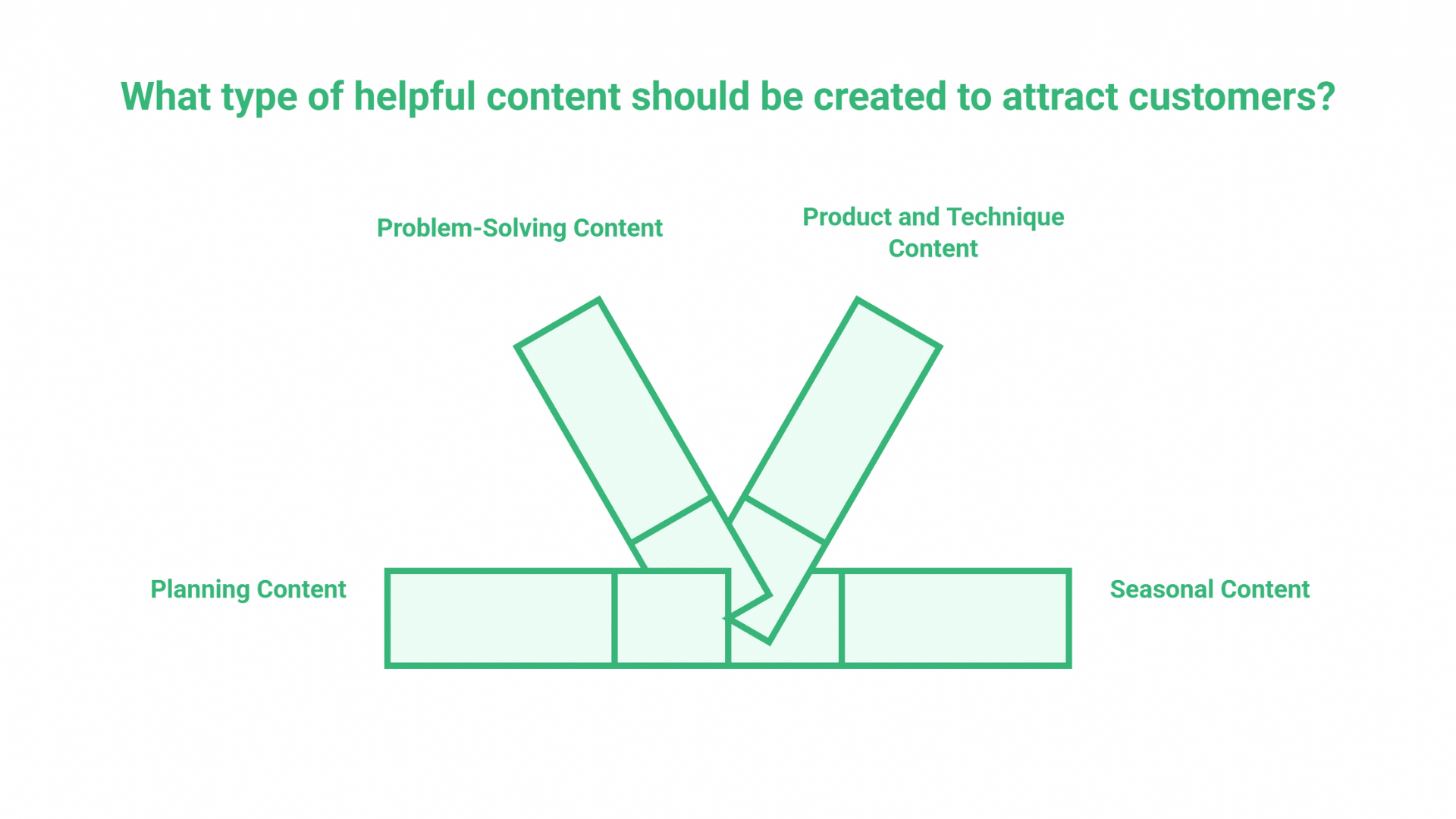 What type of helpful content should be created to attract customers?

Problem-Solving Content

Product and Technique Content

Planning Content

Seasonal Content